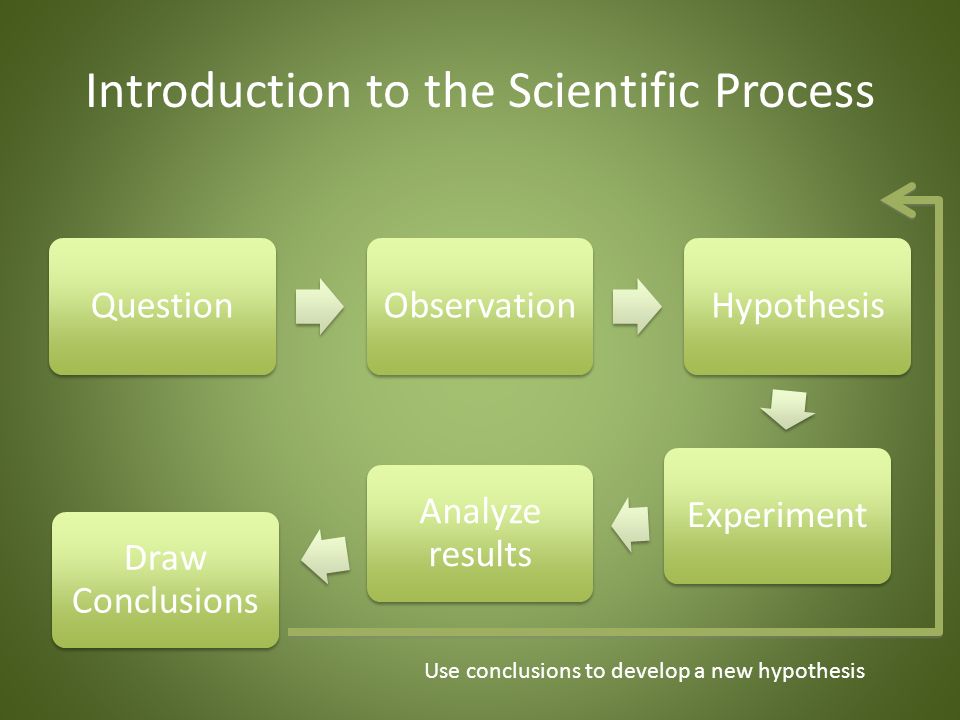 Introduction to the Scientific Process

Question

Observation

Hypothesis

Experiment

Analyze results

Draw Conclusions

Use conclusions to develop a new hypothesis